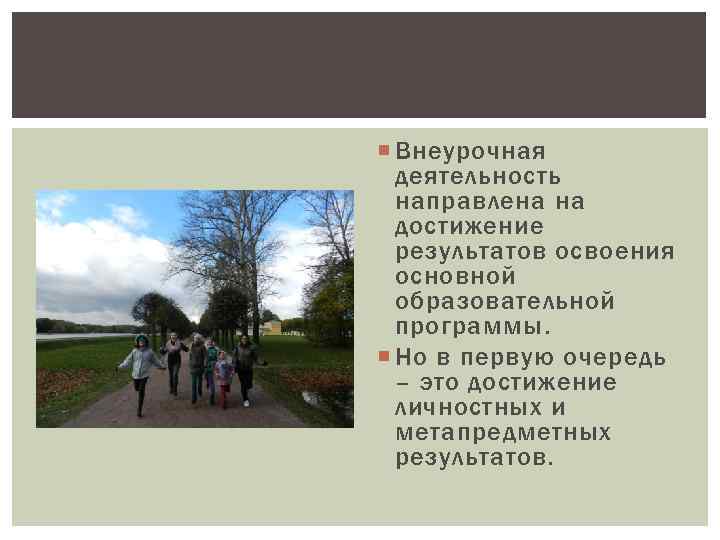 Внеурочная деятельность направлена на достижение результатов освоения основной образовательной программы.

Но в первую очередь – это достижение личностных и метапредметных результатов.